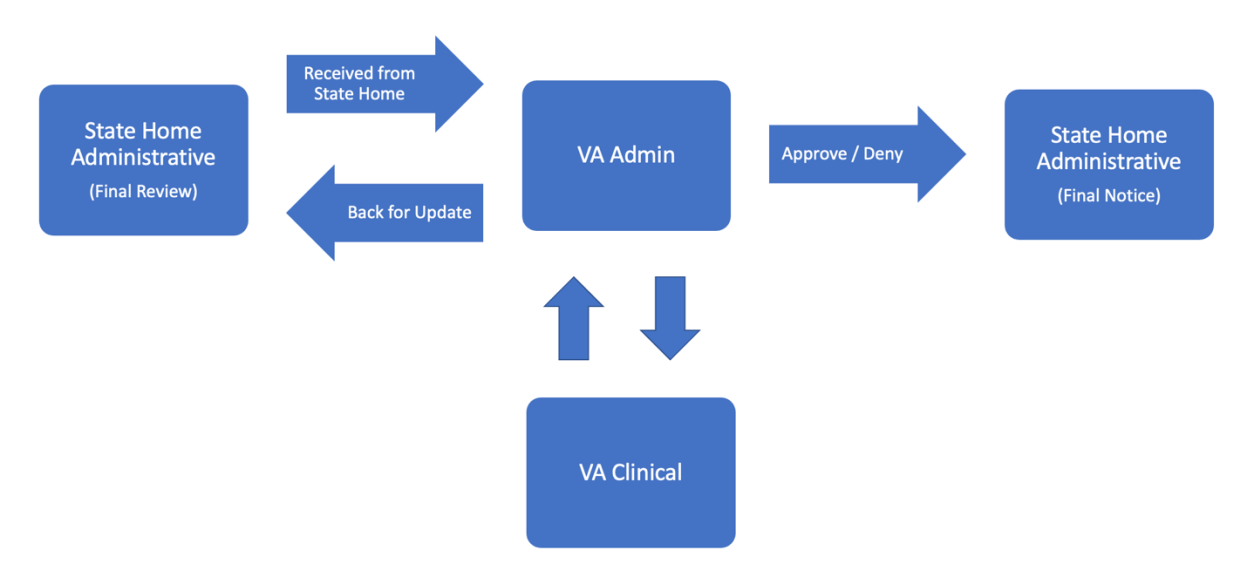 State Home Administrative
(Final Review)

Received from State Home

Back for Update

VA Admin

Approve / Deny

State Home Administrative
(Final Notice)

VA Clinical